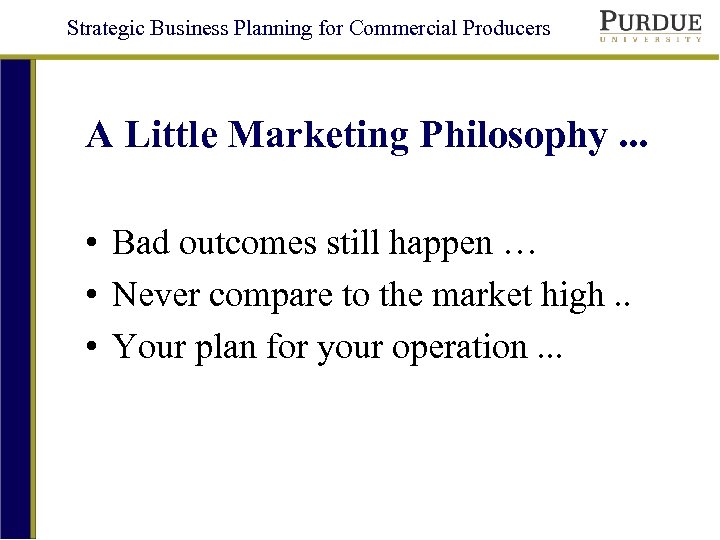 Strategic Business Planning for Commercial Producers

PURDUE
UNIVERSITY

A Little Marketing Philosophy ...

• Bad outcomes still happen …
• Never compare to the market high ..
• Your plan for your operation ...